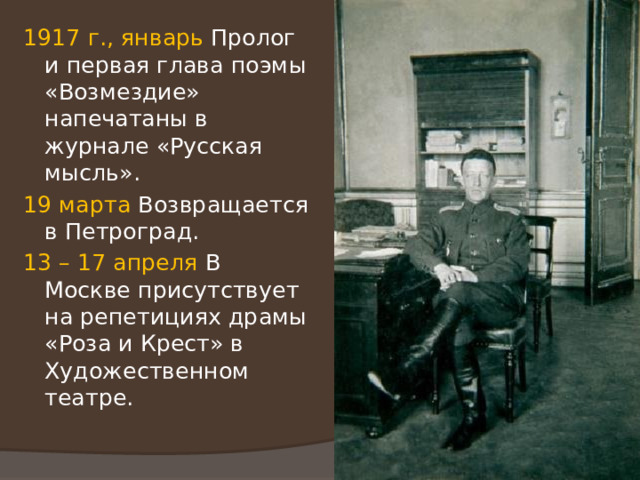 1917 г., январь Пролог и первая глава поэмы «Возмездие» напечатаны в журнале «Русская мысль».

19 марта Возвращается в Петроград.

13 – 17 апреля В Москве присутствует на репетициях драмы «Роза и Крест» в Художественном театре.